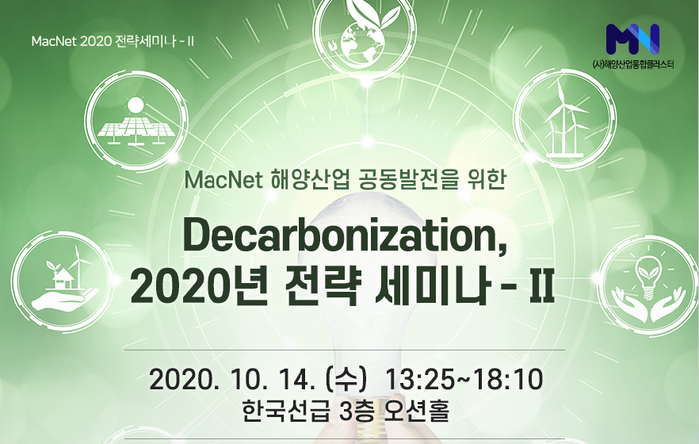 MacNet 2020 전략세미나 - II

MN
(사)해양산업통합클러스터

MacNet 해양산업 공동발전을 위한

Decarbonization,
2020년 전략 세미나 - II

2020. 10. 14. (수) 13:25~18:10
한국선급 3층 오션홀